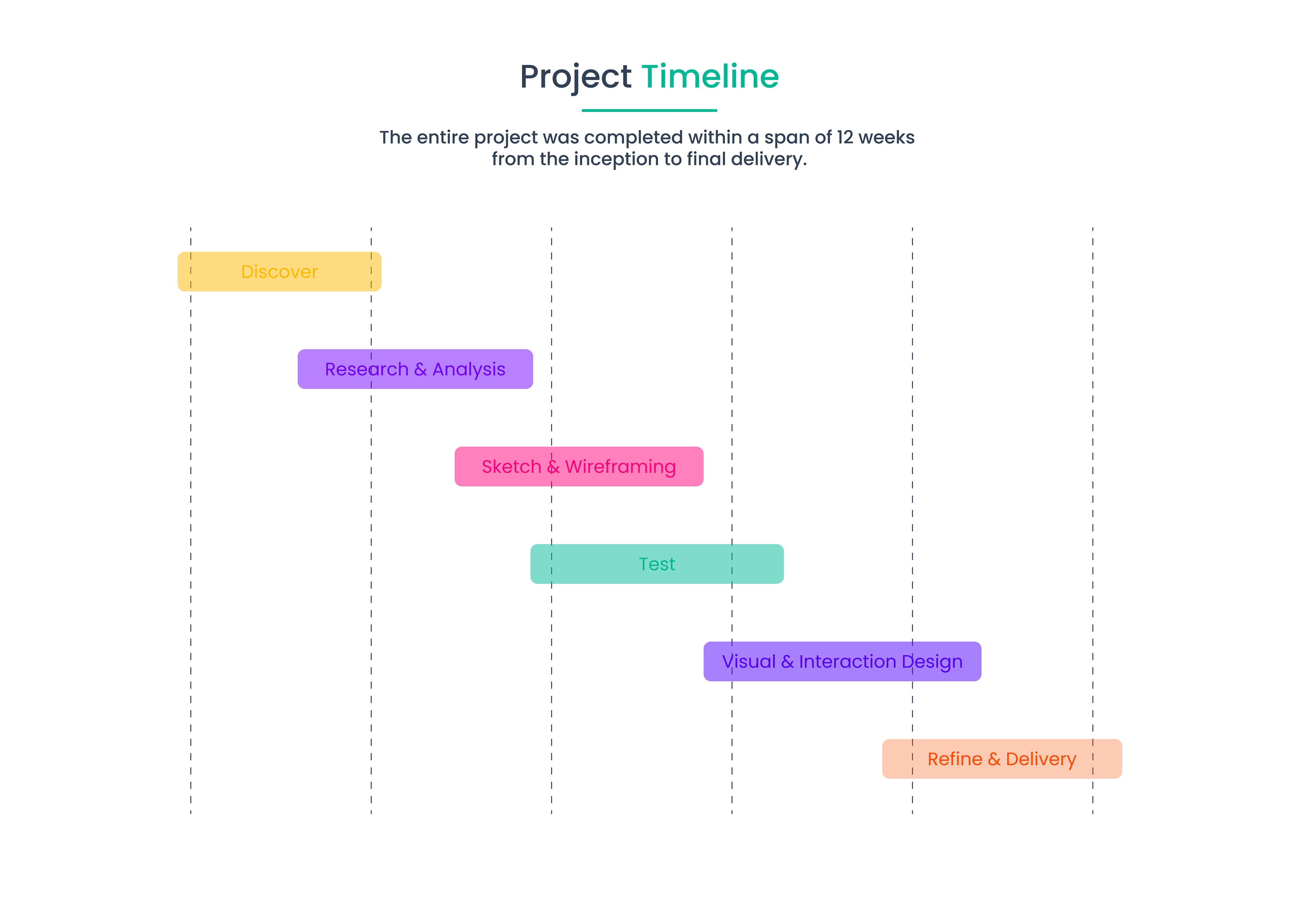 Project Timeline

The entire project was completed within a span of 12 weeks from the inception to final delivery.

Discover

Research & Analysis

Sketch & Wireframing

Test

Visual & Interaction Design

Refine & Delivery